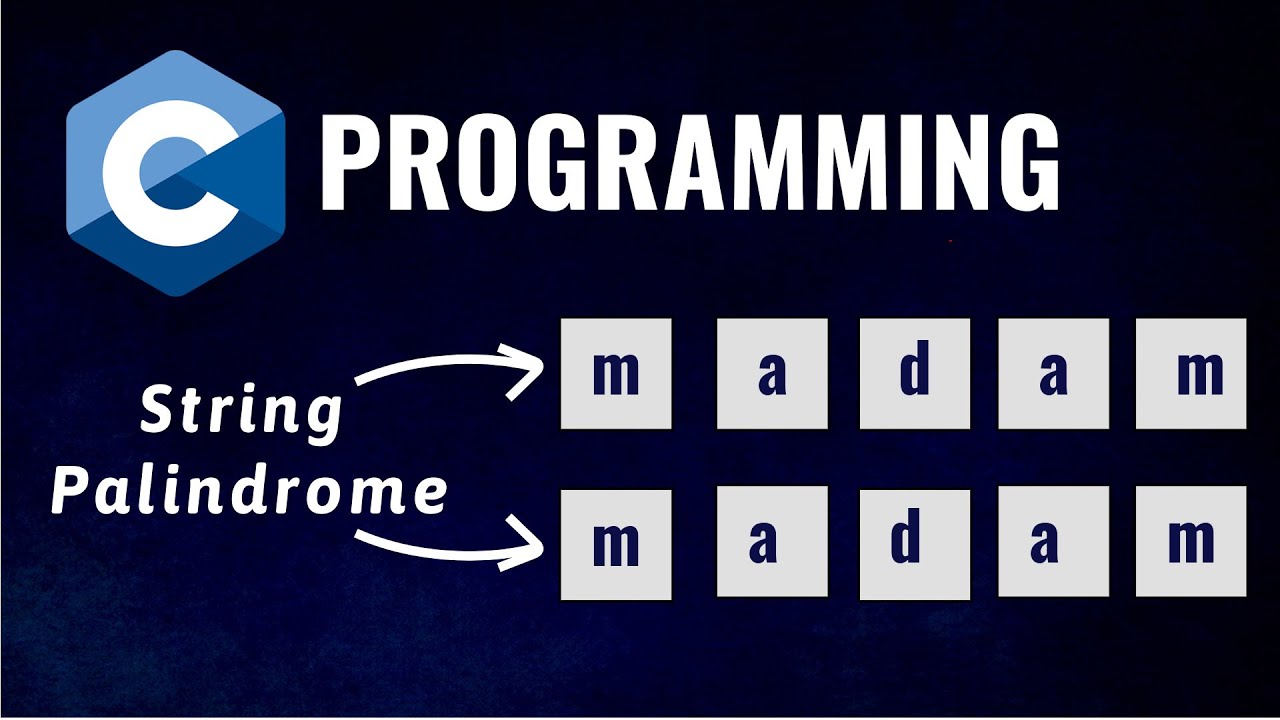 C PROGRAMMING

String Palindrome

m a d a m

m a d a m